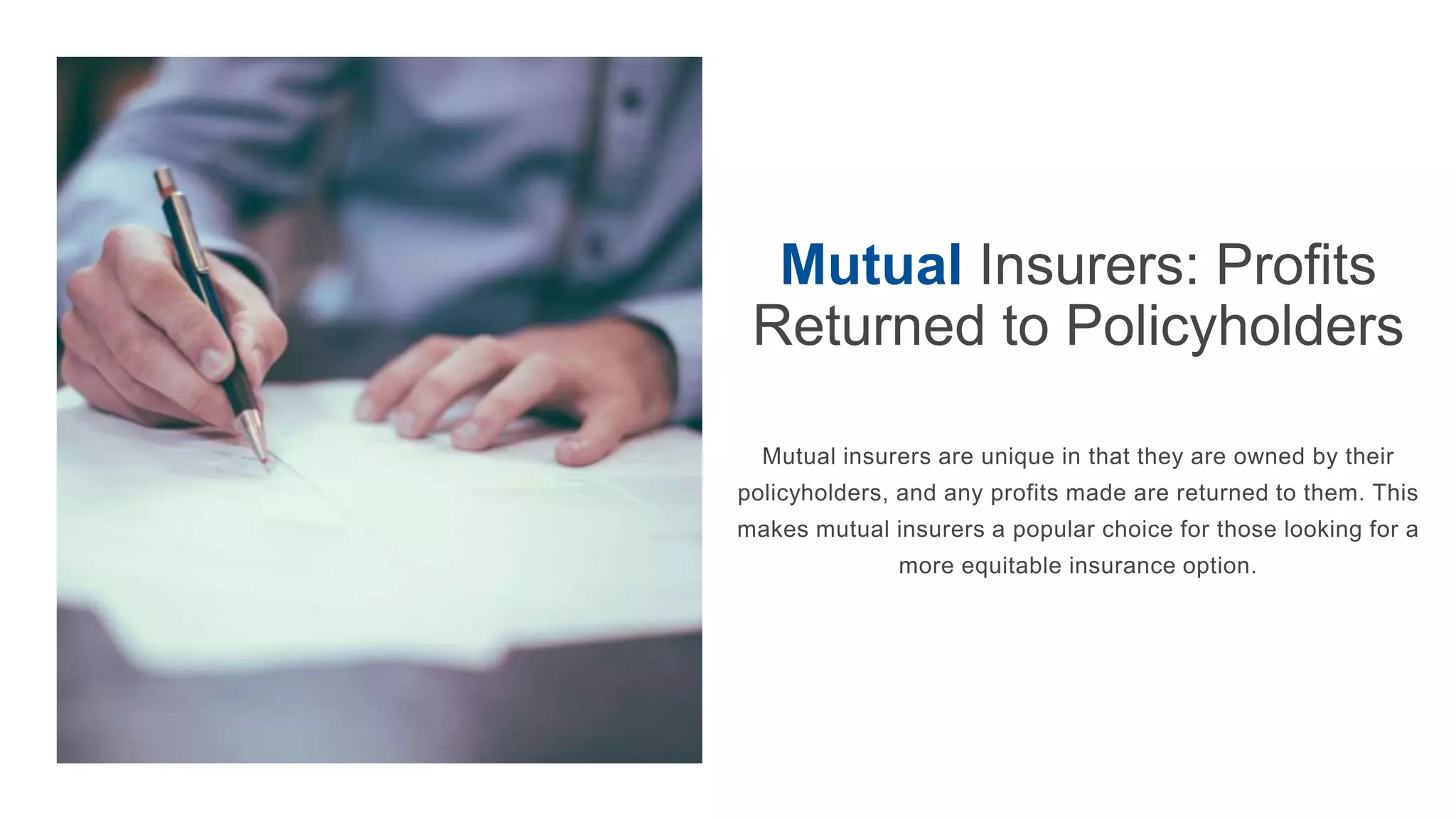 Mutual Insurers: Profits Returned to Policyholders

Mutual insurers are unique in that they are owned by their policyholders, and any profits made are returned to them. This makes mutual insurers a popular choice for those looking for a more equitable insurance option.